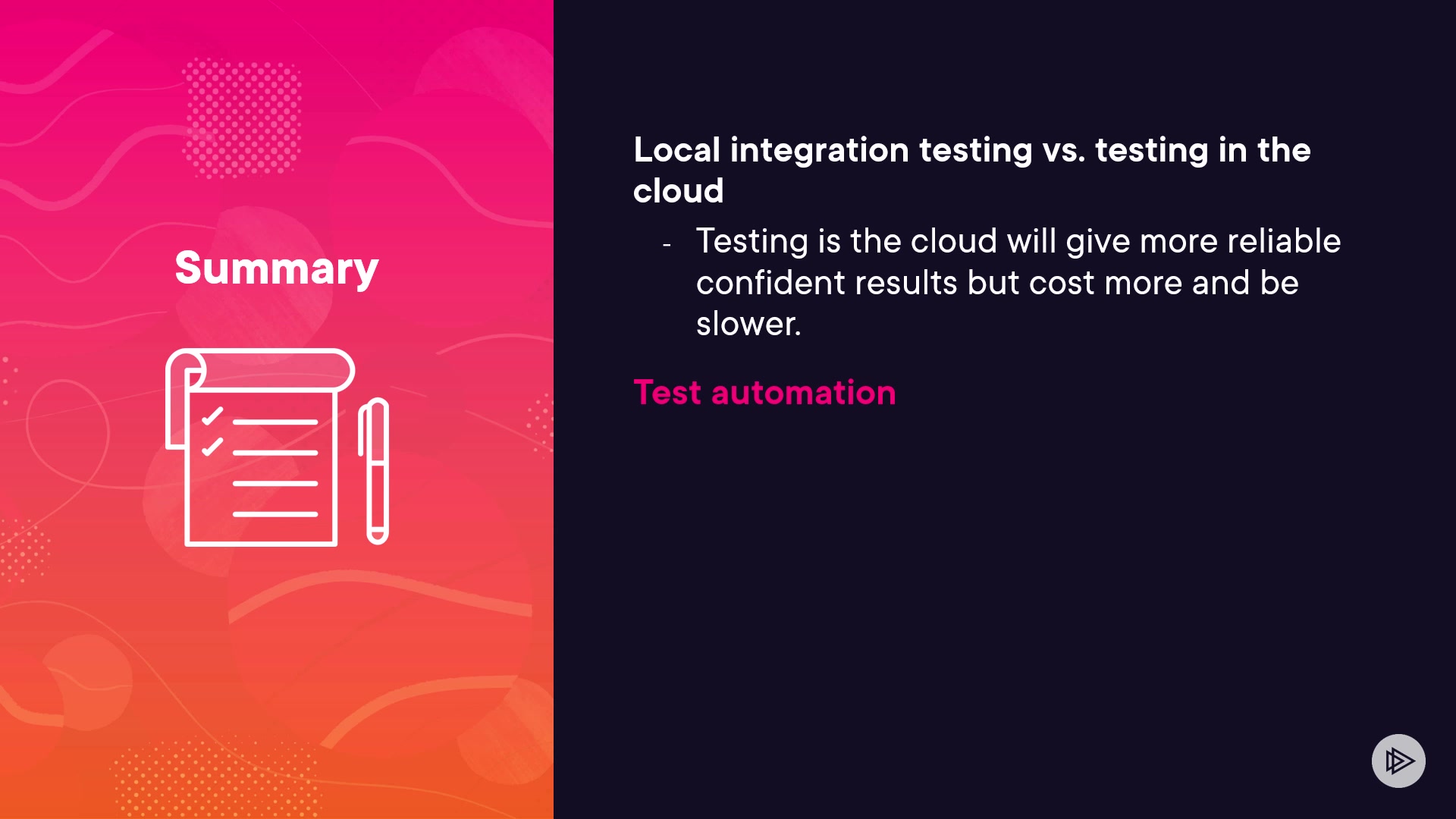 Summary

Local integration testing vs. testing in the cloud

- Testing is the cloud will give more reliable confident results but cost more and be slower.

Test automation